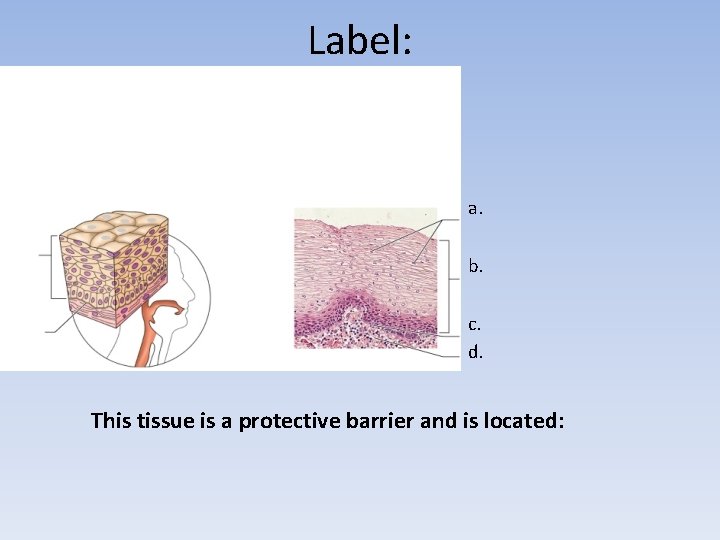 Label:

a.

b.

c.

d.

This tissue is a protective barrier and is located: